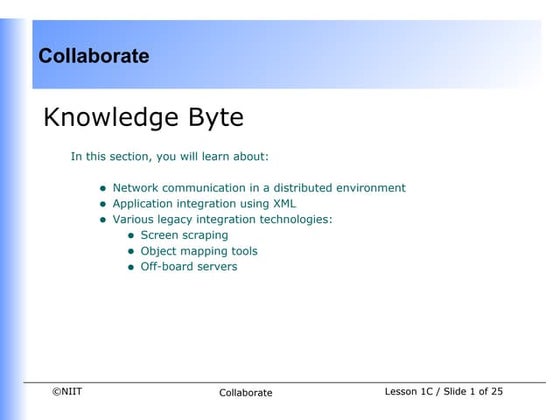 Collaborate

Knowledge Byte

In this section, you will learn about:

- Network communication in a distributed environment
- Application integration using XML
- Various legacy integration technologies:
  - Screen scraping
  - Object mapping tools
  - Off-board servers

©NIIT

Collaborate

Lesson 1C / Slide 1 of 25